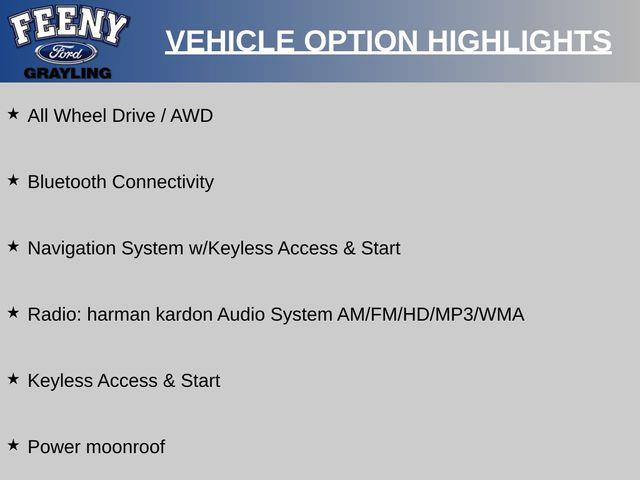 FEENY
Ford
GRAYLING

VEHICLE OPTION HIGHLIGHTS

★ All Wheel Drive / AWD

★ Bluetooth Connectivity

★ Navigation System w/Keyless Access & Start

★ Radio: harman kardon Audio System AM/FM/HD/MP3/WMA

★ Keyless Access & Start

★ Power moonroof